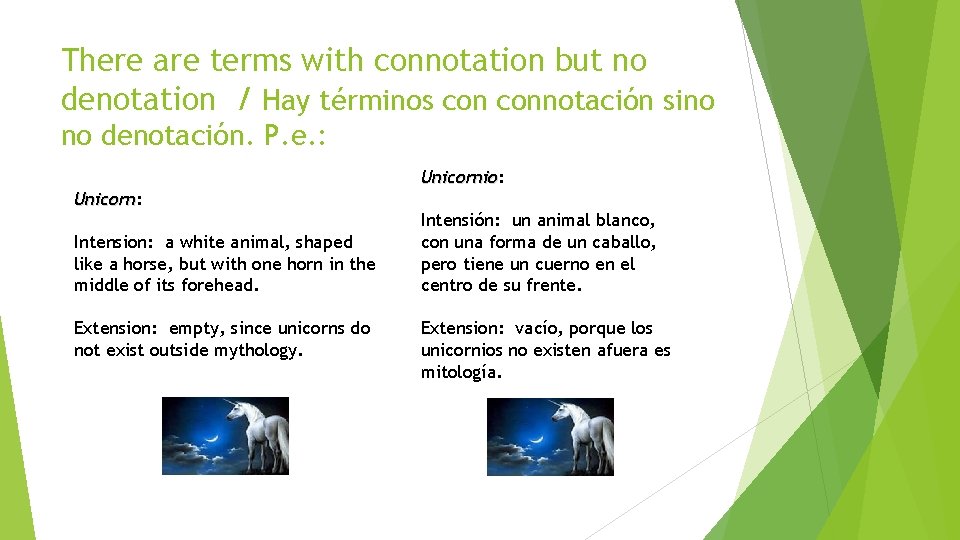 There are terms with connotation but no denotation / Hay términos con connotación sino no denotación. P.e.:

Unicorn:

Intension: a white animal, shaped like a horse, but with one horn in the middle of its forehead.

Extension: empty, since unicorns do not exist outside mythology.

Unicornio:

Intensión: un animal blanco, con una forma de un caballo, pero tiene un cuerno en el centro de su frente.

Extension: vacío, porque los unicornios no existen afuera es mitología.